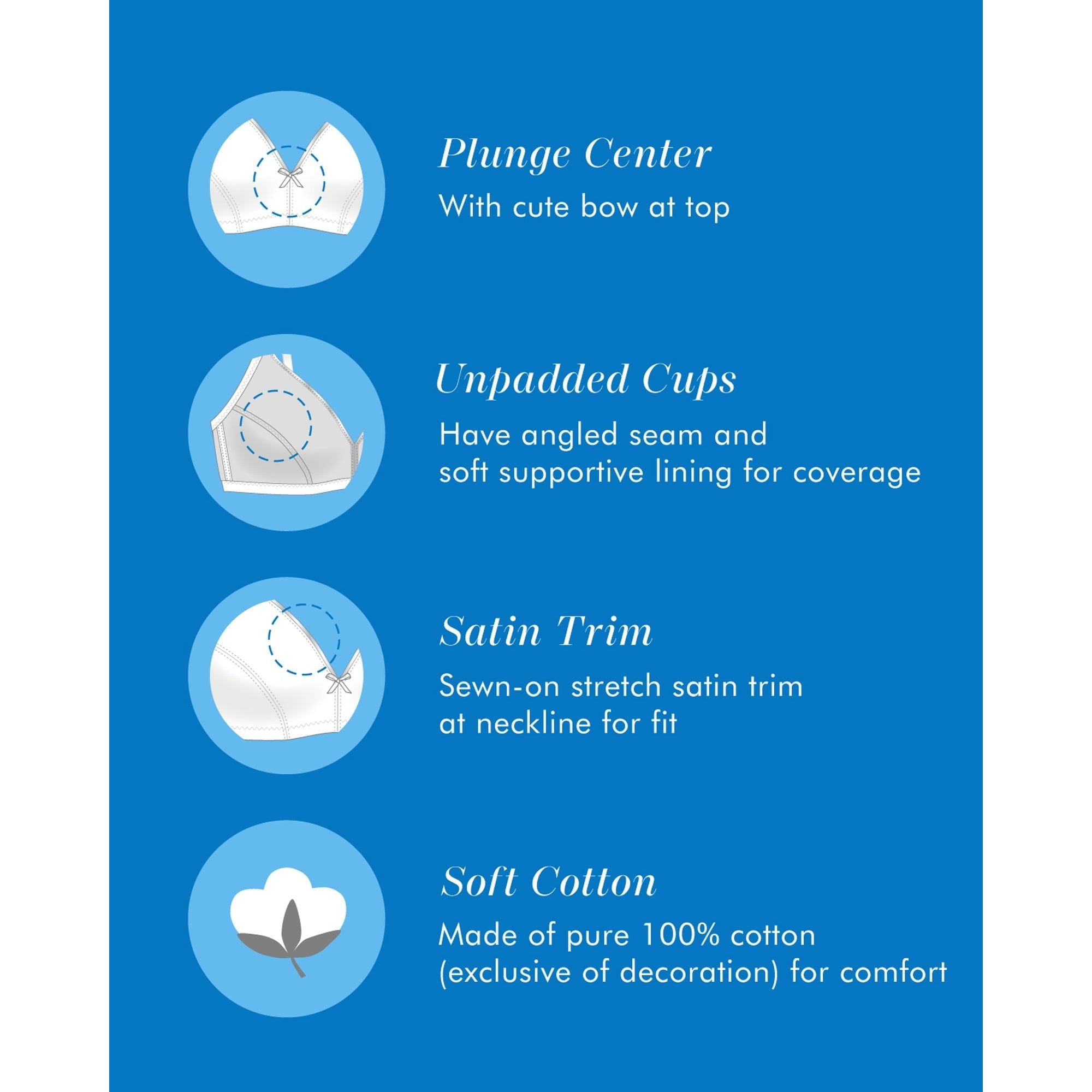 Plunge Center
With cute bow at top

Unpadded Cups
Have angled seam and soft supportive lining for coverage

Satin Trim
Sewn-on stretch satin trim at neckline for fit

Soft Cotton
Made of pure 100% cotton (exclusive of decoration) for comfort